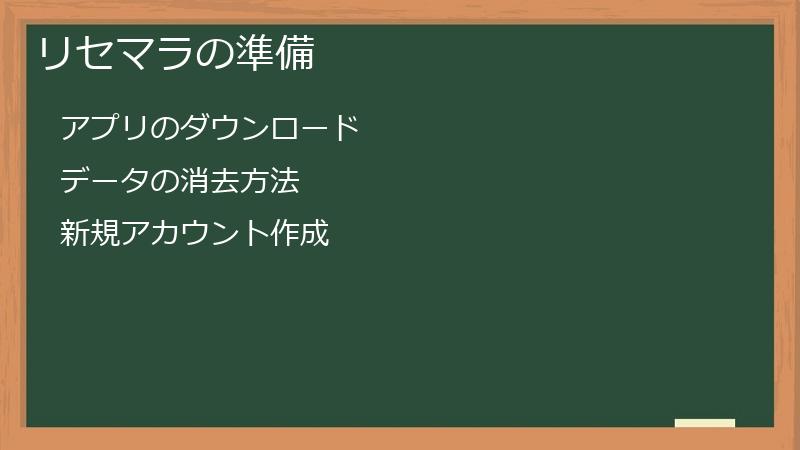 リセマラの準備

アプリのダウンロード

データの消去方法

新規アカウント作成